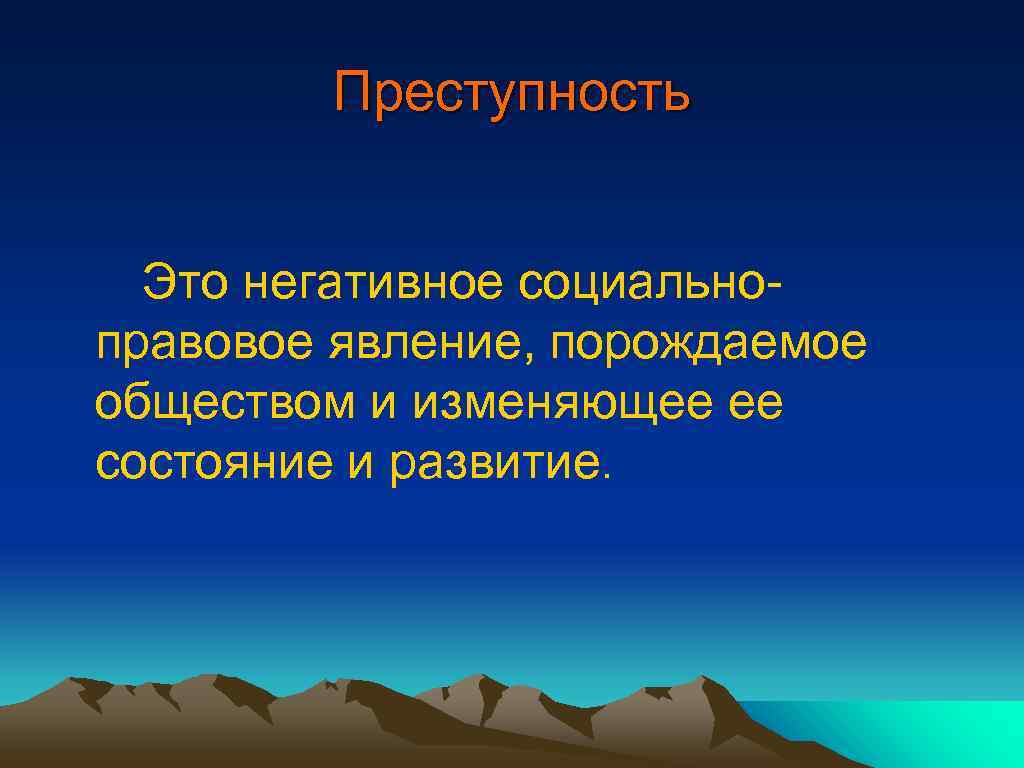 Преступность

Это негативное социально-правовое явление, порождаемое обществом и изменяющее ее состояние и развитие.